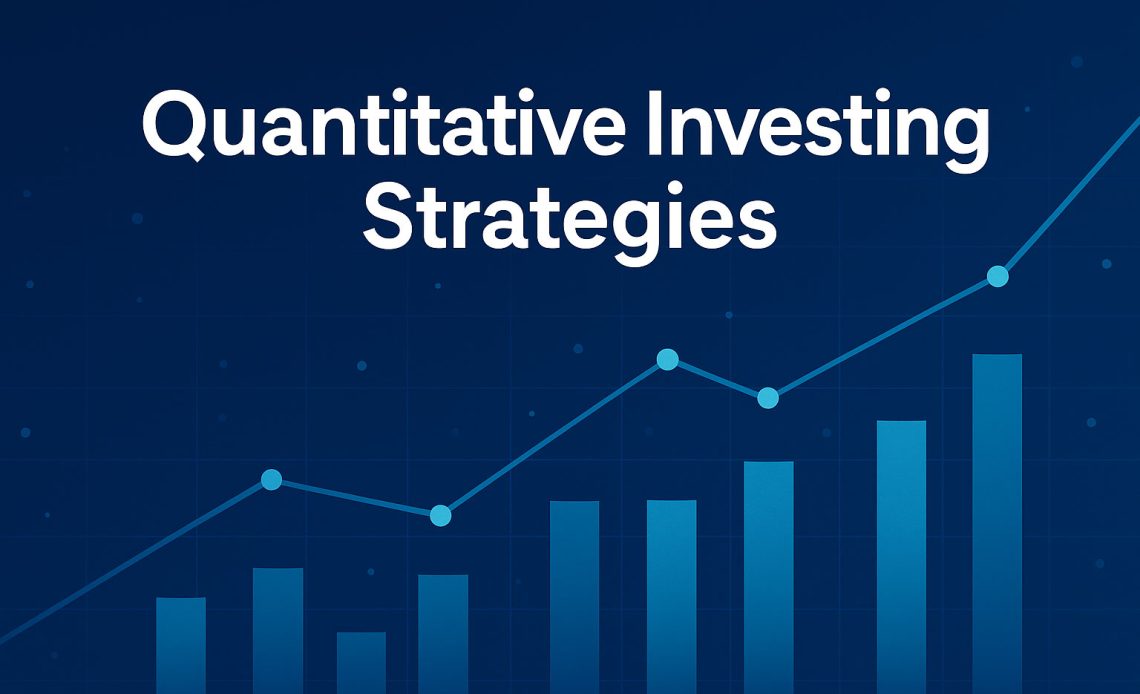 Quantitative Investing Strategies